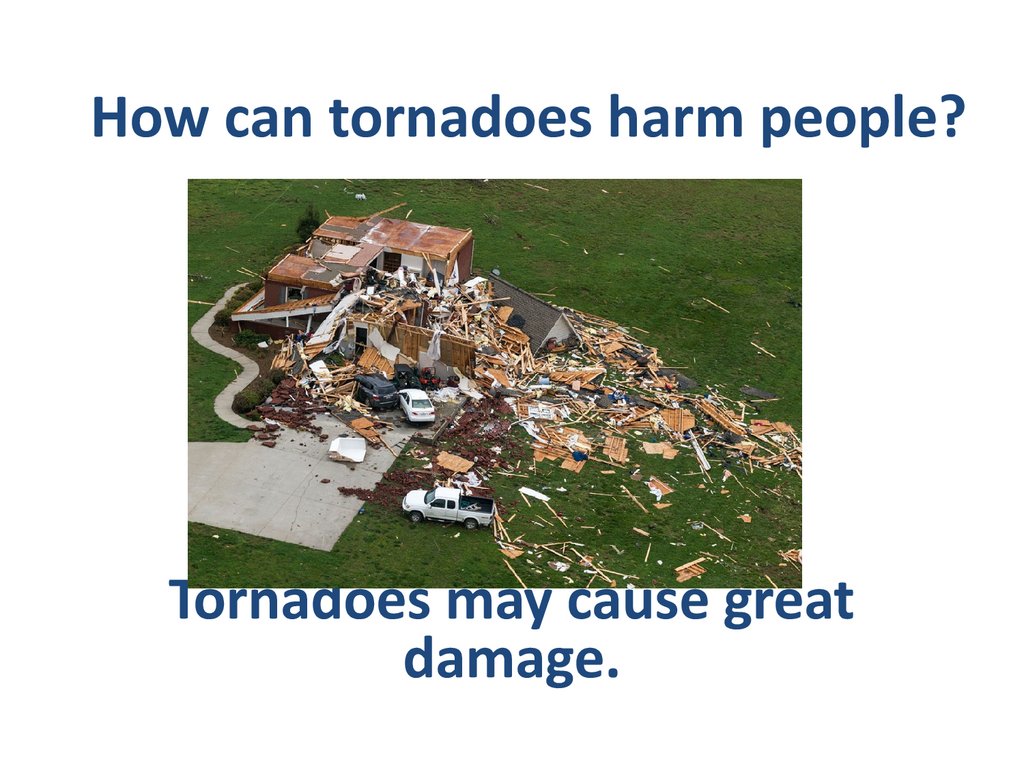 How can tornadoes harm people?

Tornadoes may cause great damage.